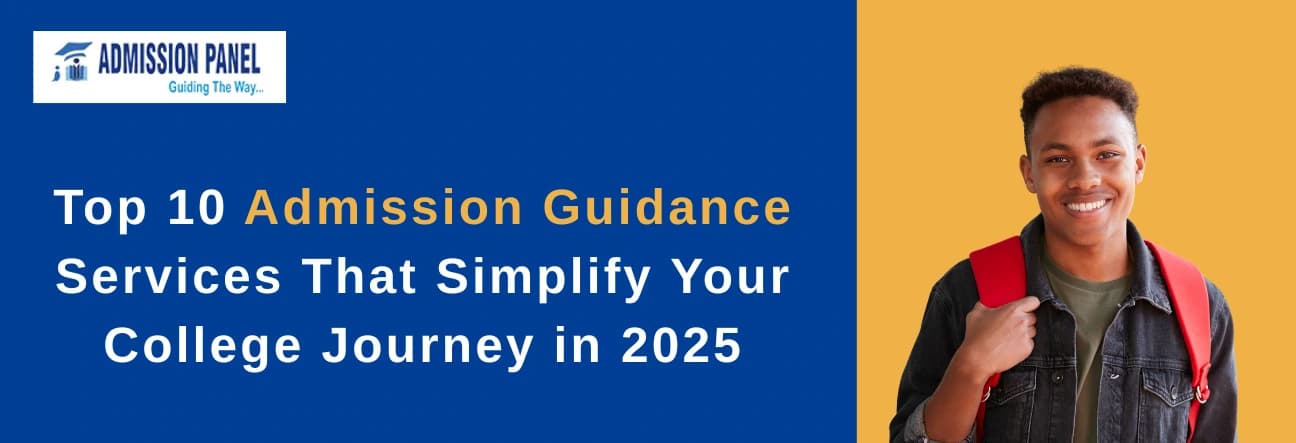 ADMISSION PANEL
Guiding The Way...

Top 10 Admission Guidance Services That Simplify Your College Journey in 2025